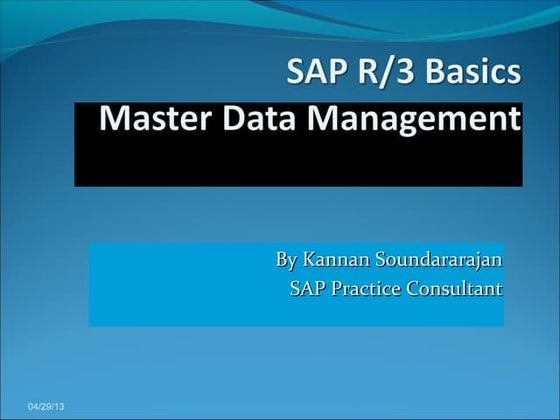 SAP R/3 Basics
Master Data Management

By Kannan Soundararajan
SAP Practice Consultant

04/29/13